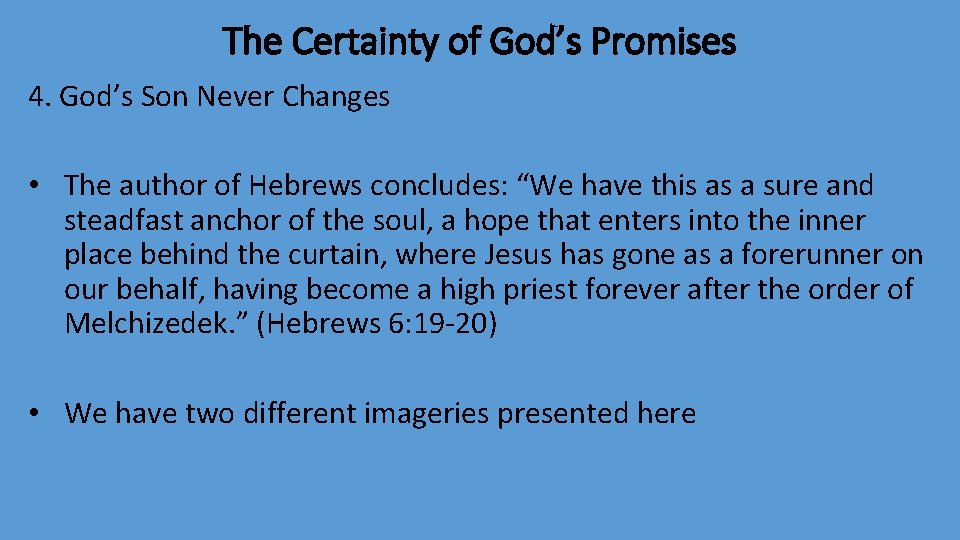 The Certainty of God’s Promises

4. God’s Son Never Changes

• The author of Hebrews concludes: “We have this as a sure and steadfast anchor of the soul, a hope that enters into the inner place behind the curtain, where Jesus has gone as a forerunner on our behalf, having become a high priest forever after the order of Melchizedek.” (Hebrews 6:19-20)

• We have two different imageries presented here